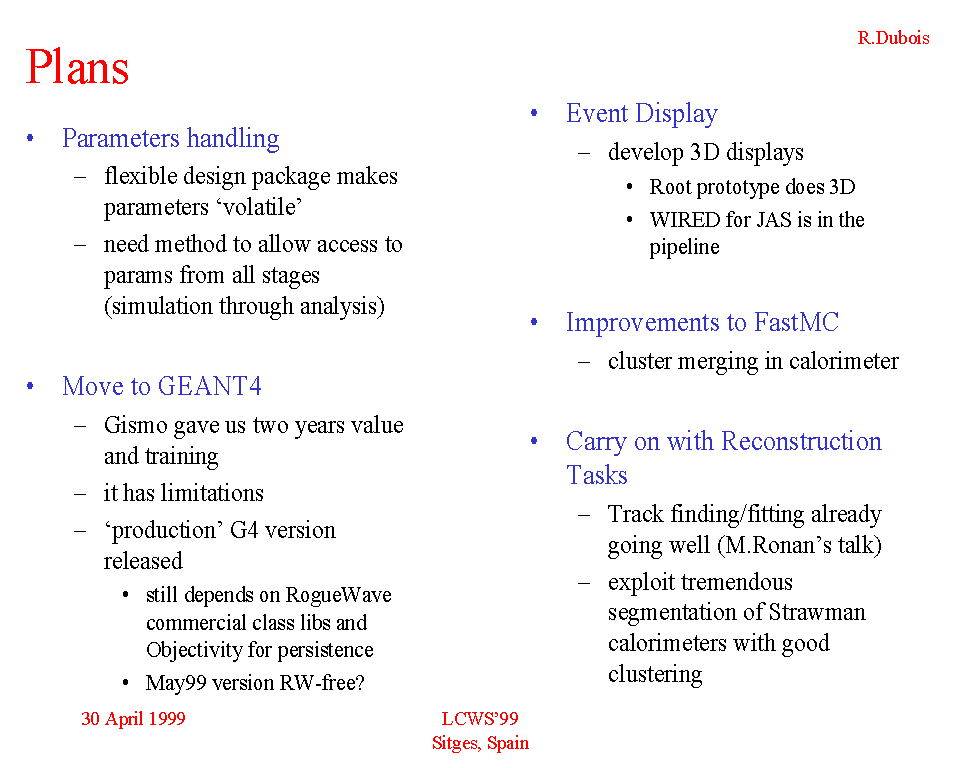 R.Dubois

Plans

• Parameters handling
– flexible design package makes parameters ‘volatile’
– need method to allow access to params from all stages (simulation through analysis)

• Move to GEANT4
– Gismo gave us two years value and training
– it has limitations
– ‘production’ G4 version released
• still depends on RogueWave commercial class libs and Objectivity for persistence
• May99 version RW-free?

• Event Display
– develop 3D displays
• Root prototype does 3D
• WIRED for JAS is in the pipeline

• Improvements to FastMC
– cluster merging in calorimeter

• Carry on with Reconstruction Tasks
– Track finding/fitting already going well (M.Ronan’s talk)
– exploit tremendous segmentation of Strawman calorimeters with good clustering

30 April 1999

LCWS’99
Sitges, Spain